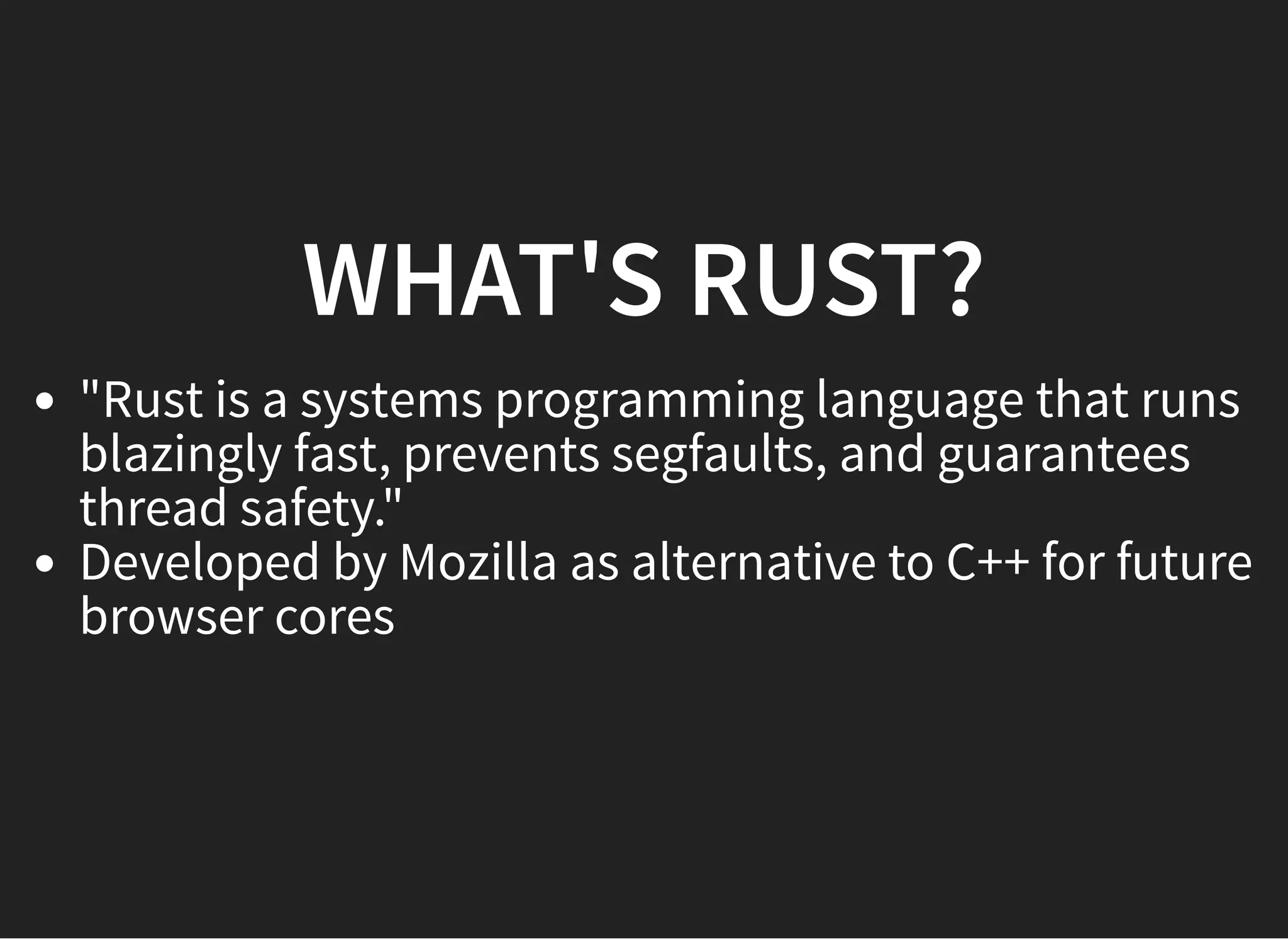 WHAT'S RUST?

- "Rust is a systems programming language that runs blazingly fast, prevents segfaults, and guarantees thread safety."
- Developed by Mozilla as alternative to C++ for future browser cores